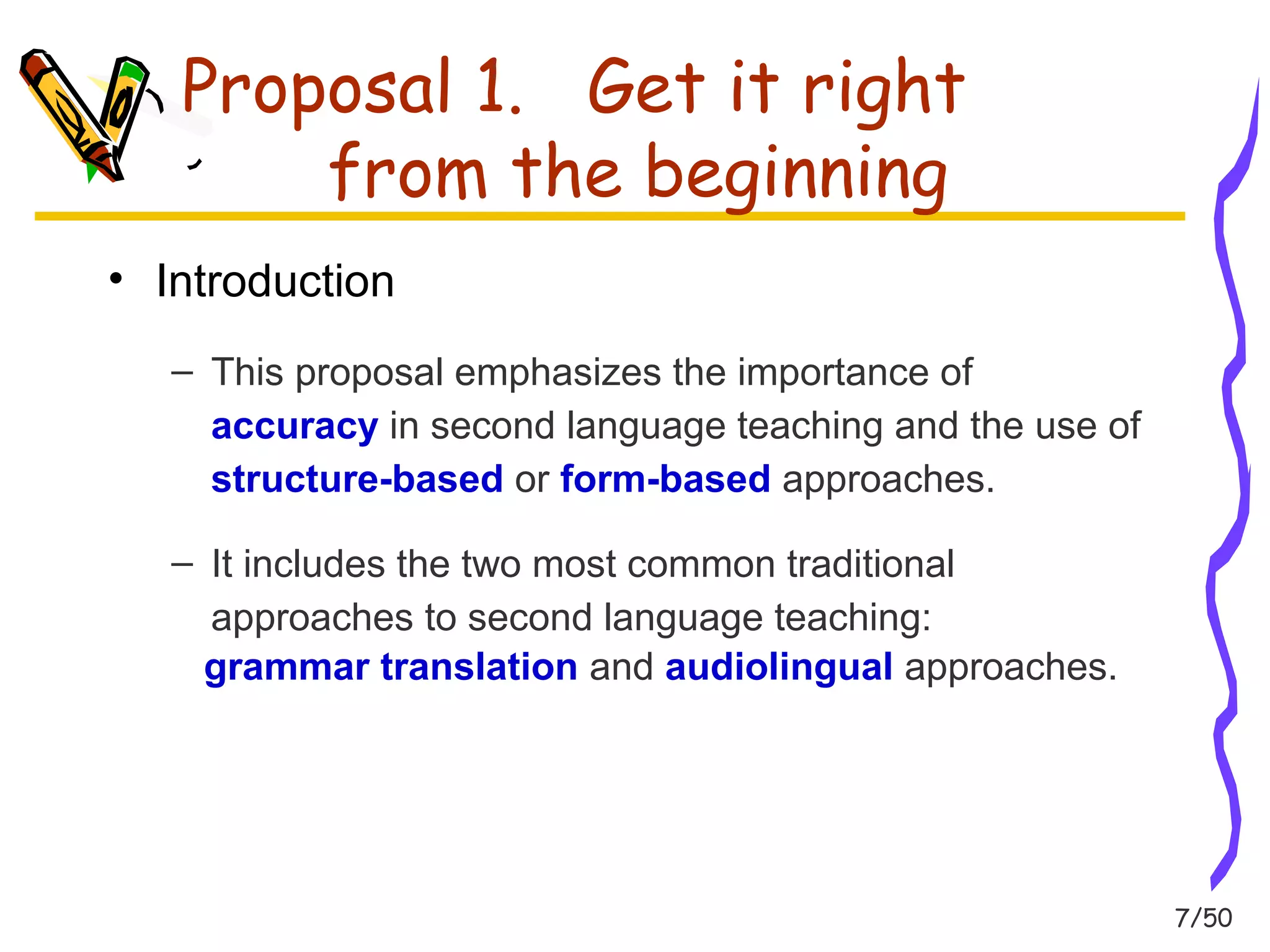 Proposal 1. Get it right from the beginning

• Introduction

– This proposal emphasizes the importance of accuracy in second language teaching and the use of structure-based or form-based approaches.

– It includes the two most common traditional approaches to second language teaching: grammar translation and audiolingual approaches.

7/50